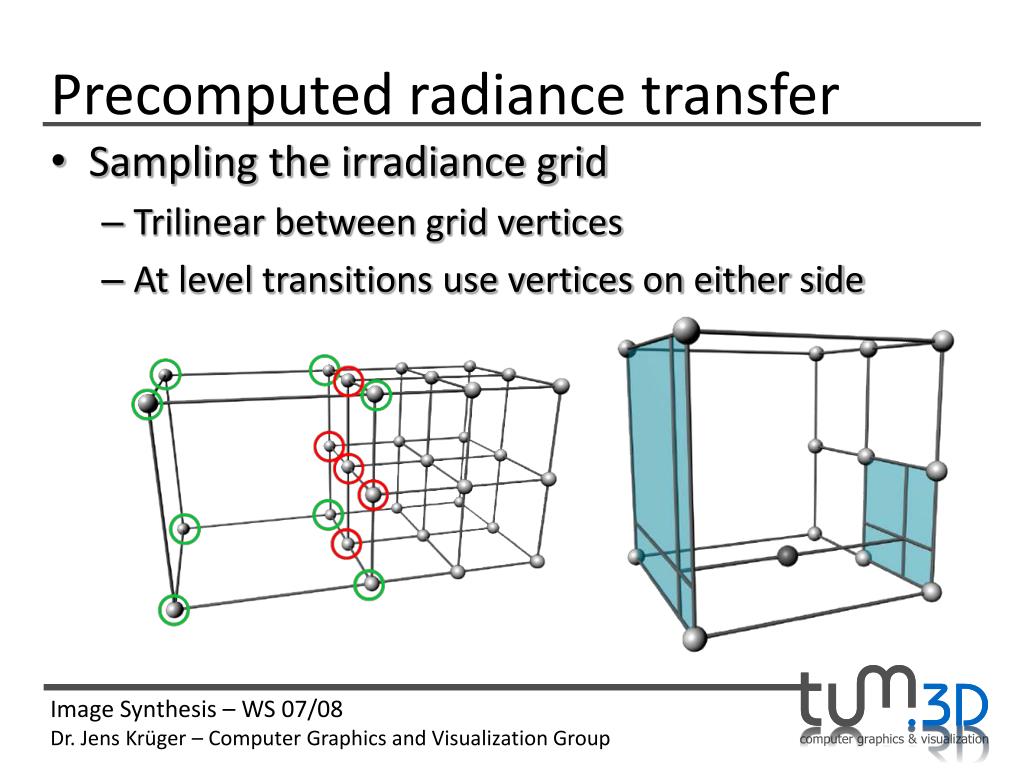 Precomputed radiance transfer

• Sampling the irradiance grid
– Trilinear between grid vertices
– At level transitions use vertices on either side

Image Synthesis – WS 07/08
Dr. Jens Krüger – Computer Graphics and Visualization Group

tum.3D
computer graphics & visualization